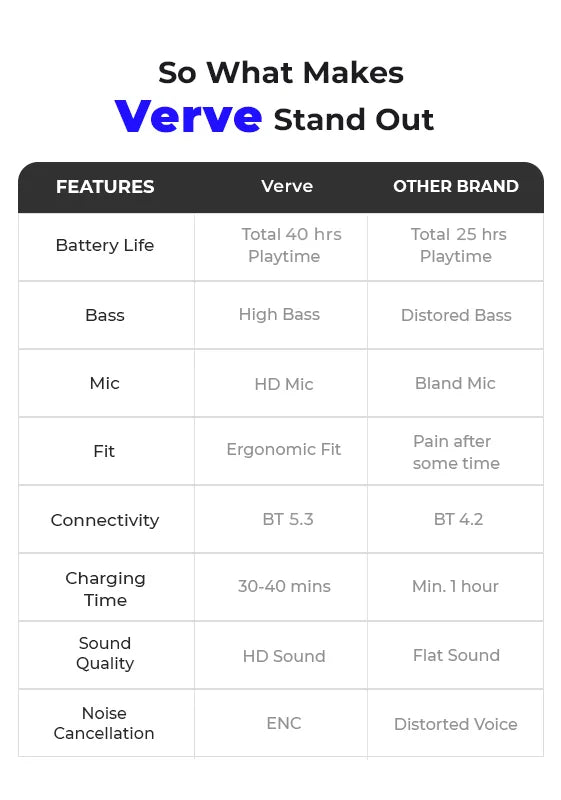 So What Makes
Verve Stand Out

| FEATURES | Verve | OTHER BRAND |
|---|---|---|
| Battery Life | Total 40 hrs Playtime | Total 25 hrs Playtime |
| Bass | High Bass | Distored Bass |
| Mic | HD Mic | Bland Mic |
| Fit | Ergonomic Fit | Pain after some time |
| Connectivity | BT 5.3 | BT 4.2 |
| Charging Time | 30-40 mins | Min. 1 hour |
| Sound Quality | HD Sound | Flat Sound |
| Noise Cancellation | ENC | Distorted Voice |